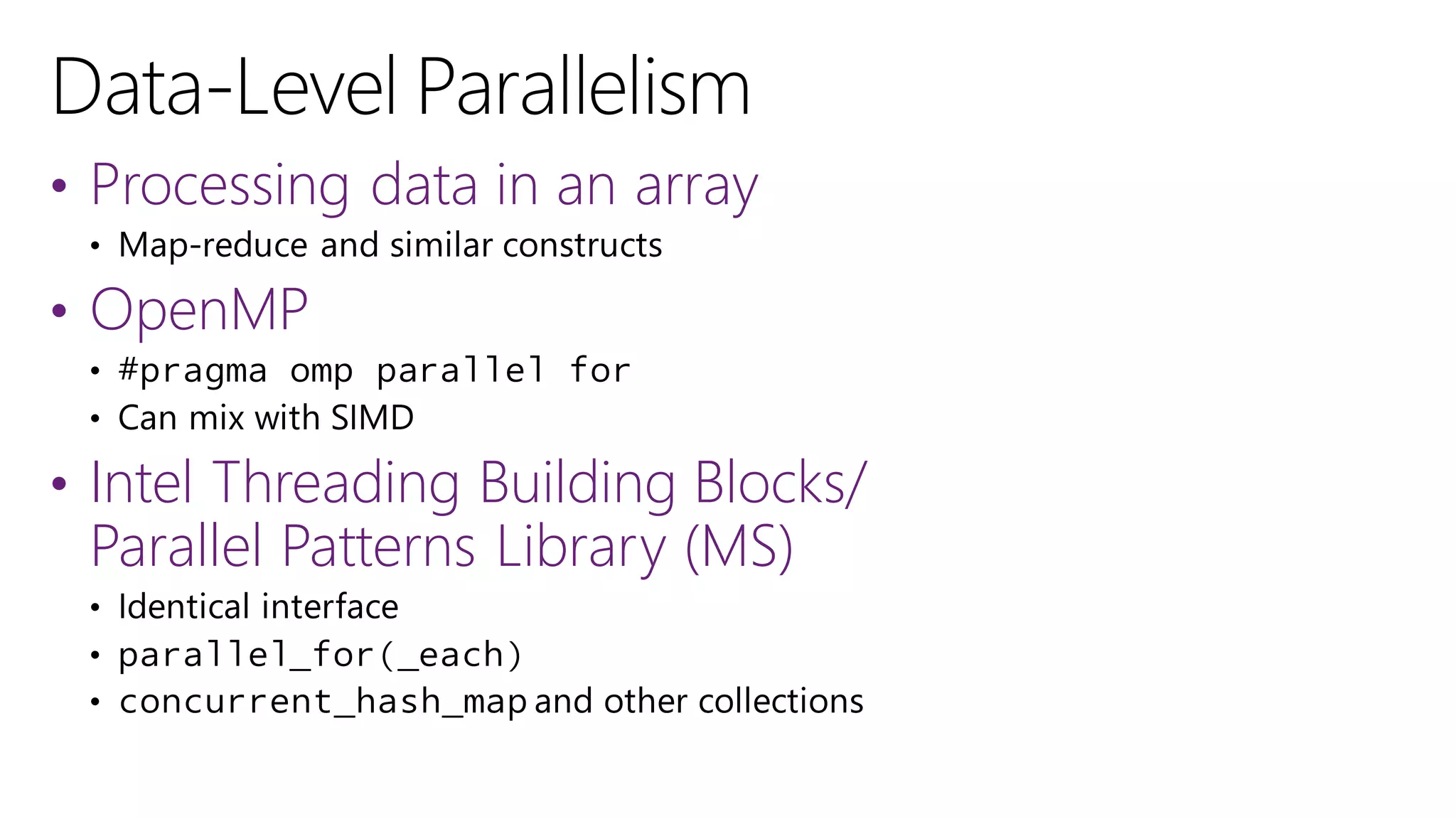 Data-Level Parallelism

• Processing data in an array
  • Map-reduce and similar constructs
• OpenMP
  • #pragma omp parallel for
  • Can mix with SIMD
• Intel Threading Building Blocks/ Parallel Patterns Library (MS)
  • Identical interface
  • parallel_for(_each)
  • concurrent_hash_map and other collections